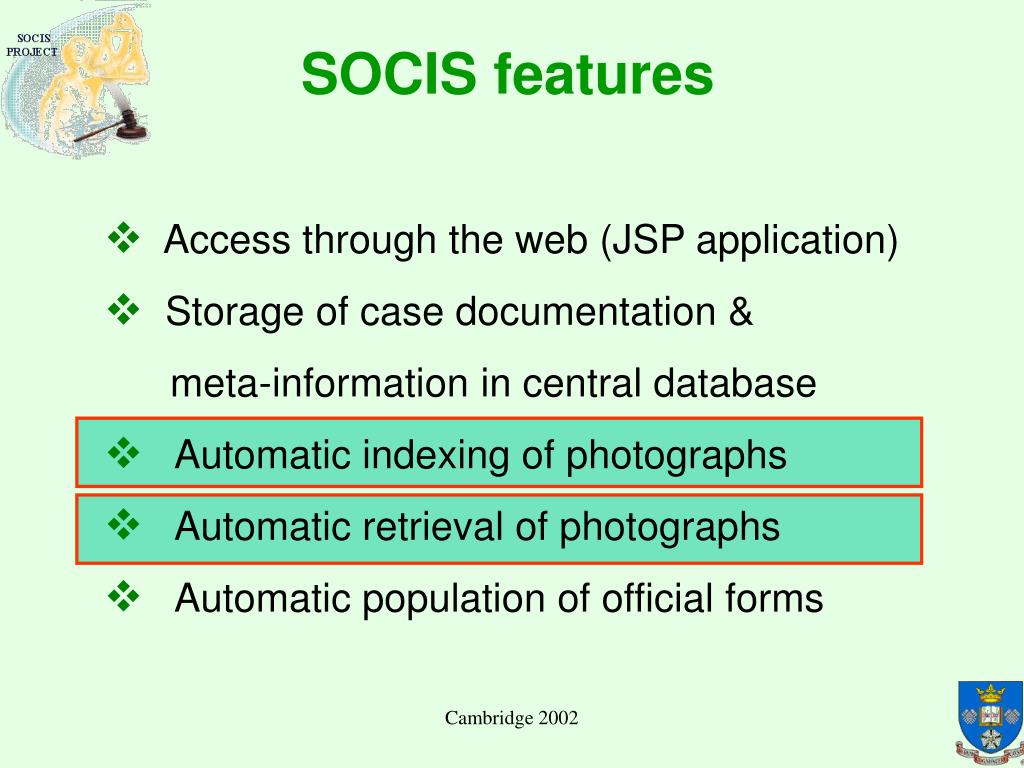 SOCIS PROJECT

SOCIS features

❖ Access through the web (JSP application)

❖ Storage of case documentation & meta-information in central database

❖ Automatic indexing of photographs

❖ Automatic retrieval of photographs

❖ Automatic population of official forms

Cambridge 2002